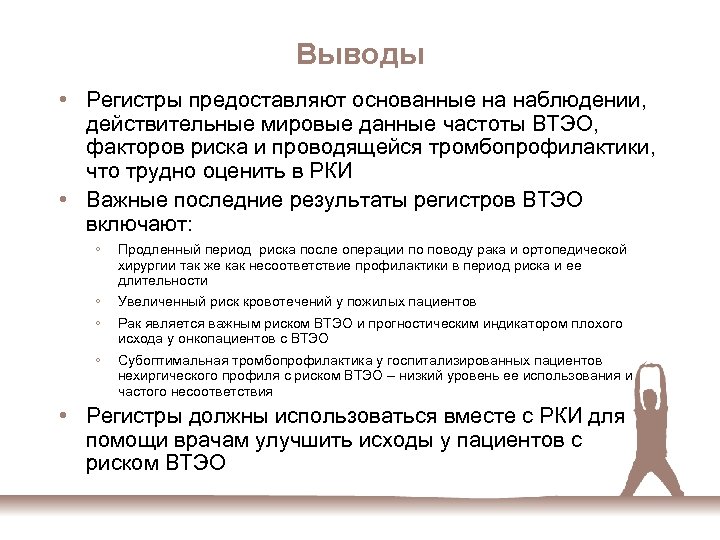 Выводы

• Регистры предоставляют основанные на наблюдении, действительные мировые данные частоты ВТЭО, факторов риска и проводящейся тромбопрофилактики, что трудно оценить в РКИ

• Важные последние результаты регистров ВТЭО включают:

◦ Продленный период риска после операции по поводу рака и ортопедической хирургии так же как несоответствие профилактики в период риска и ее длительности

◦ Увеличенный риск кровотечений у пожилых пациентов

◦ Рак является важным риском ВТЭО и прогностическим индикатором плохого исхода у онкопациентов с ВТЭО

◦ Субоптимальная тромбопрофилактика у госпитализированных пациентов нехиргического профиля с риском ВТЭО – низкий уровень ее использования и частого несоответствия

• Регистры должны использоваться вместе с РКИ для помощи врачам улучшить исходы у пациентов с риском ВТЭО